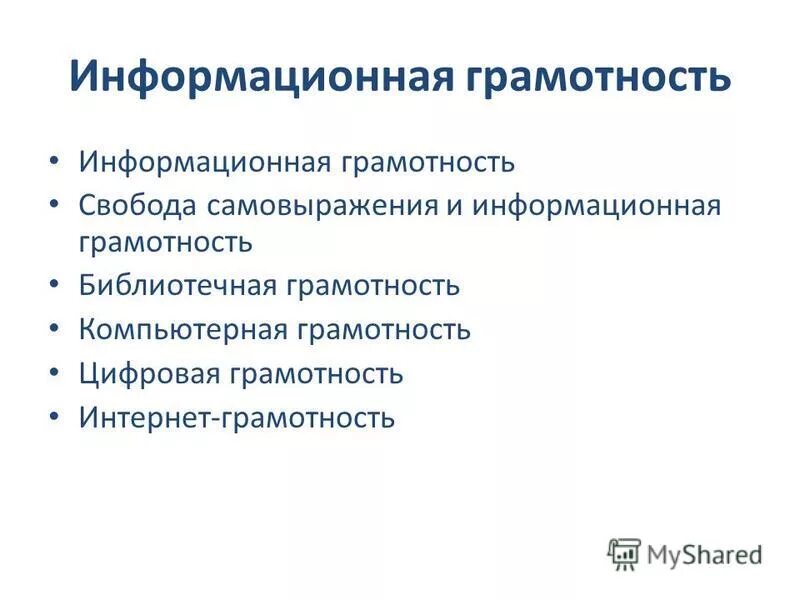 Информационная грамотность

• Информационная грамотность
• Свобода самовыражения и информационная грамотность
• Библиотечная грамотность
• Компьютерная грамотность
• Цифровая грамотность
• Интернет-грамотность

MyShared